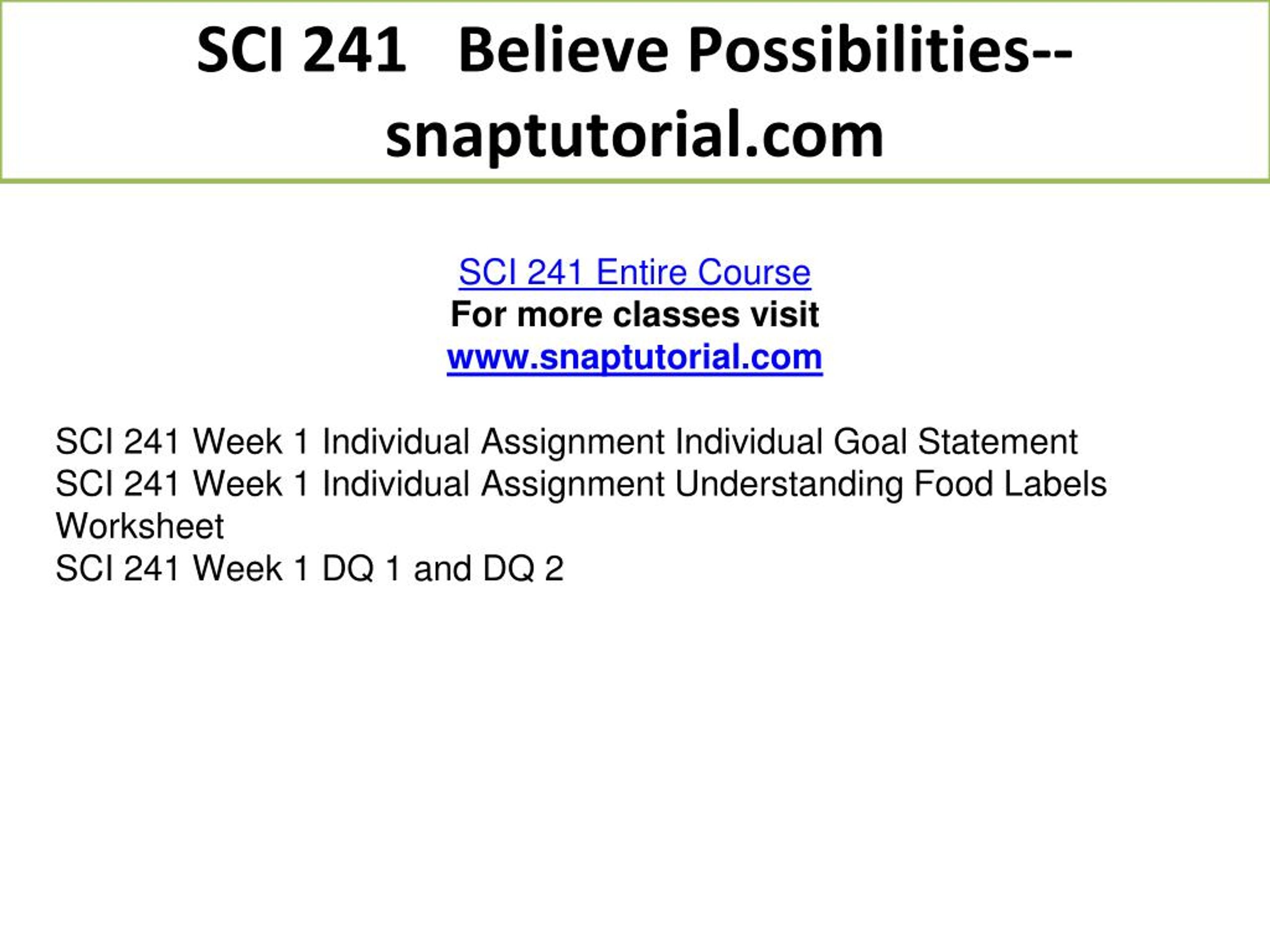 SCI 241 Believe Possibilities--snaptutorial.com

SCI 241 Entire Course
For more classes visit
www.snaptutorial.com

SCI 241 Week 1 Individual Assignment Individual Goal Statement
SCI 241 Week 1 Individual Assignment Understanding Food Labels Worksheet
SCI 241 Week 1 DQ 1 and DQ 2